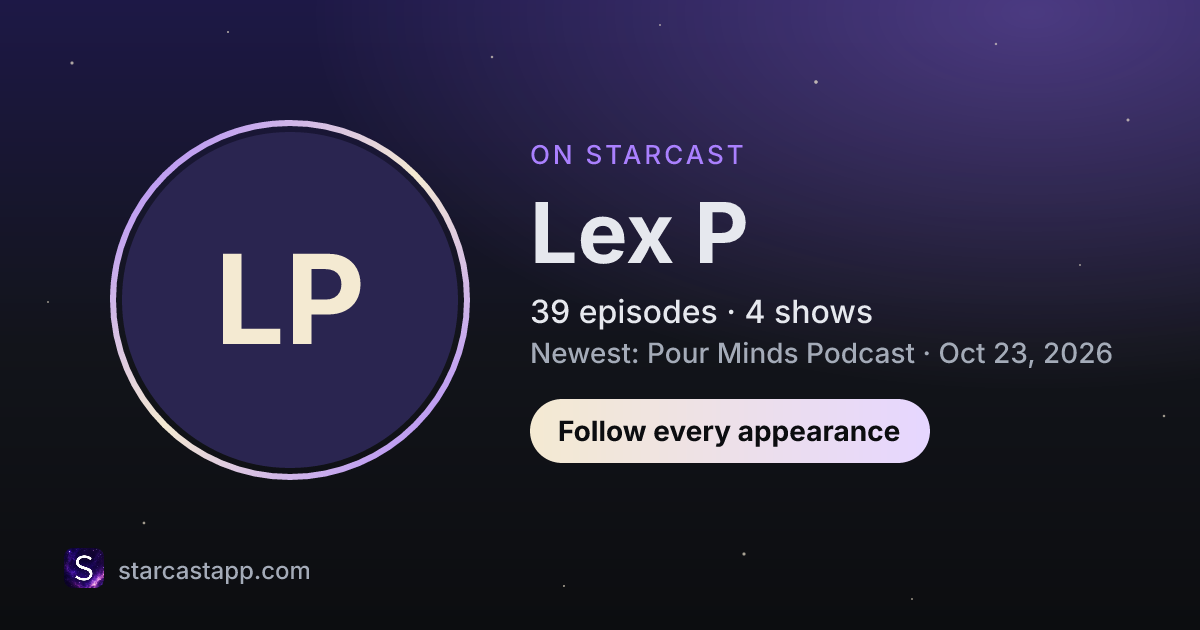 LP

ON STARCAST

Lex P

39 episodes · 4 shows

Newest: Pour Minds Podcast · Oct 23, 2026

Follow every appearance

S

starcastapp.com